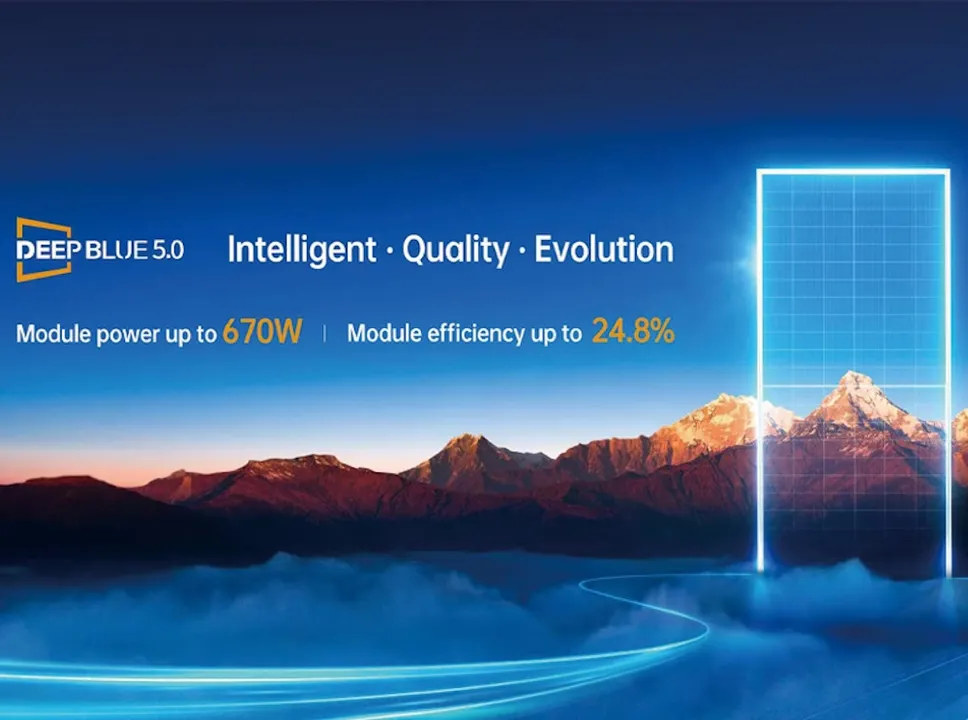 DEEP BLUE 5.0 Intelligent · Quality · Evolution

Module power up to 670W | Module efficiency up to 24.8%